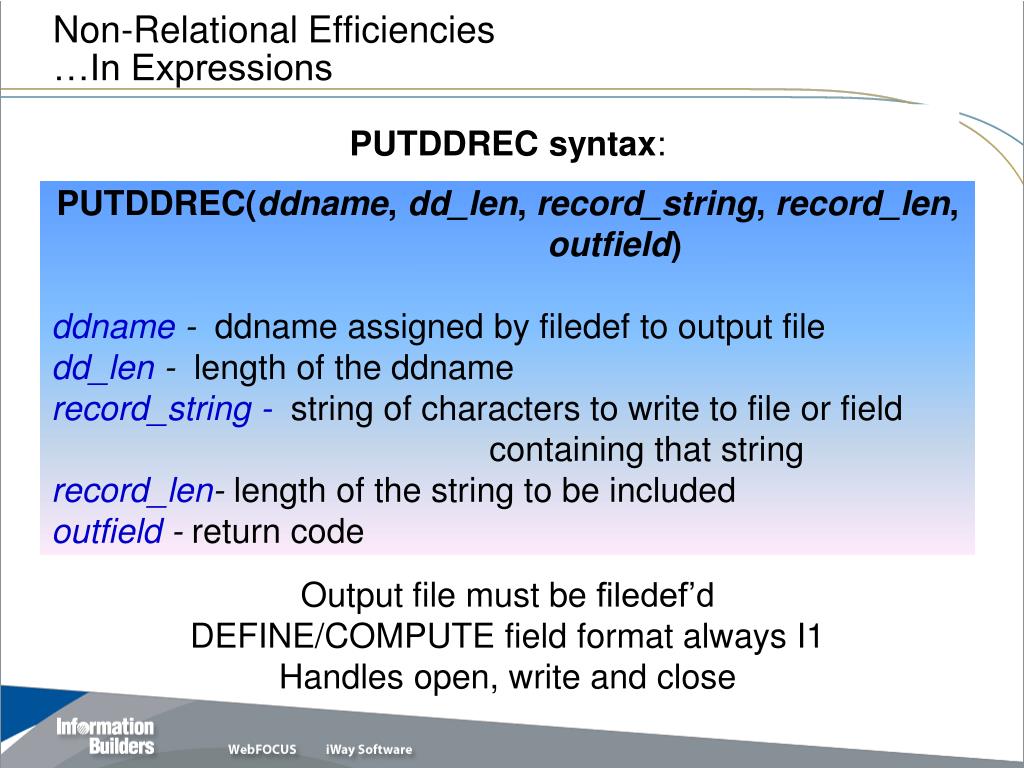 Non-Relational Efficiencies
…In Expressions

PUTDDREC syntax:

PUTDDREC(ddname, dd_len, record_string, record_len, outfield)

ddname - ddname assigned by filedef to output file
dd_len - length of the ddname
record_string - string of characters to write to file or field containing that string
record_len- length of the string to be included
outfield - return code

Output file must be filedef'd
DEFINE/COMPUTE field format always I1
Handles open, write and close

Information Builders
WebFOCUS iWay Software